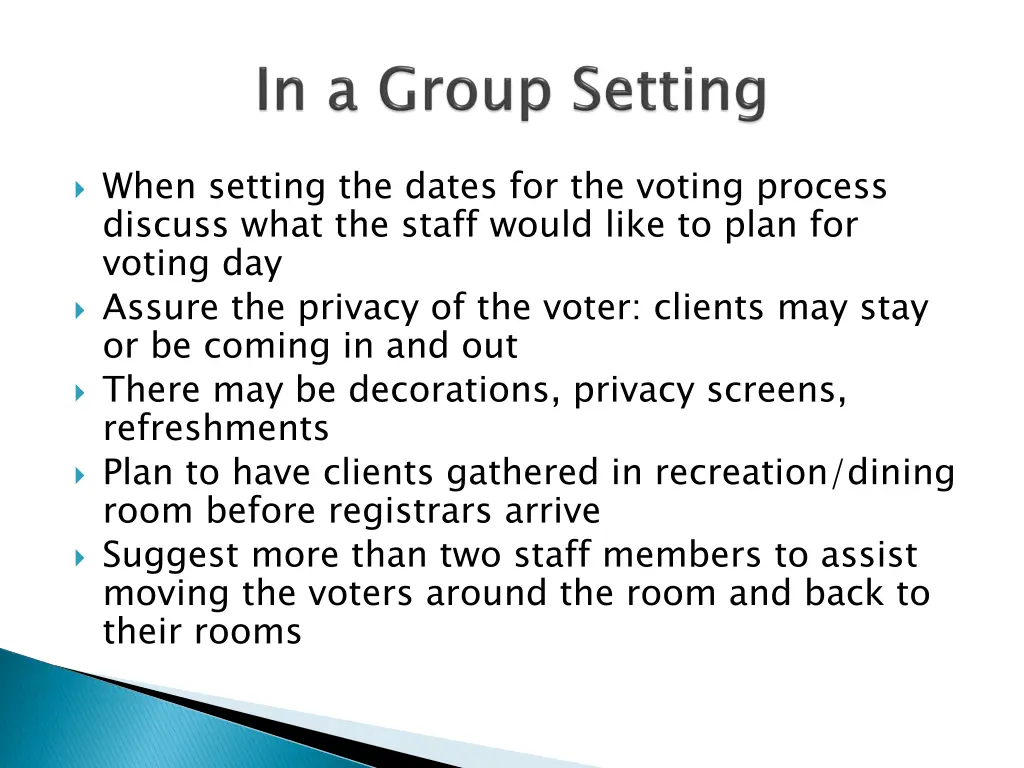 In a Group Setting

When setting the dates for the voting process discuss what the staff would like to plan for voting day

Assure the privacy of the voter: clients may stay or be coming in and out

There may be decorations, privacy screens, refreshments

Plan to have clients gathered in recreation/dining room before registrars arrive

Suggest more than two staff members to assist moving the voters around the room and back to their rooms